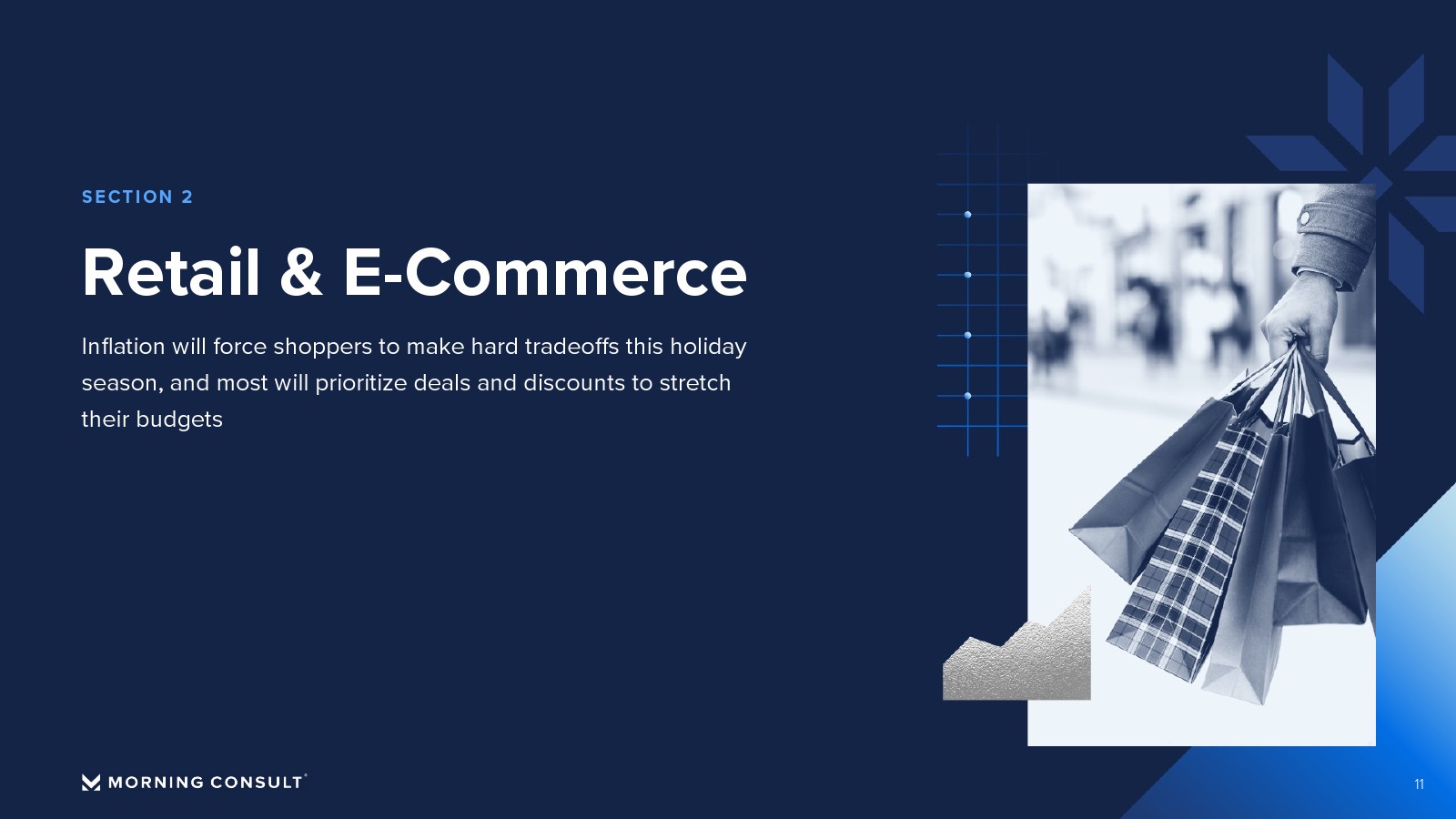 SECTION 2

Retail & E-Commerce

Inflation will force shoppers to make hard tradeoffs this holiday season, and most will prioritize deals and discounts to stretch their budgets

MORNING CONSULT

11